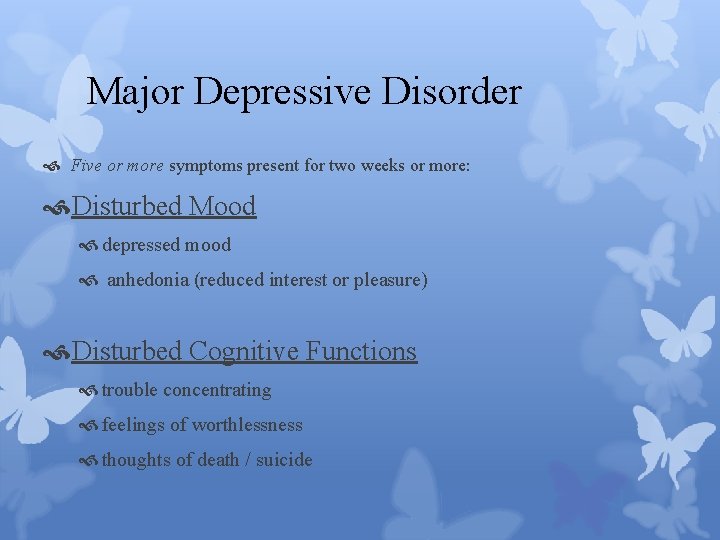 Major Depressive Disorder

Five or more symptoms present for two weeks or more:

Disturbed Mood

depressed mood

anhedonia (reduced interest or pleasure)

Disturbed Cognitive Functions

trouble concentrating

feelings of worthlessness

thoughts of death / suicide